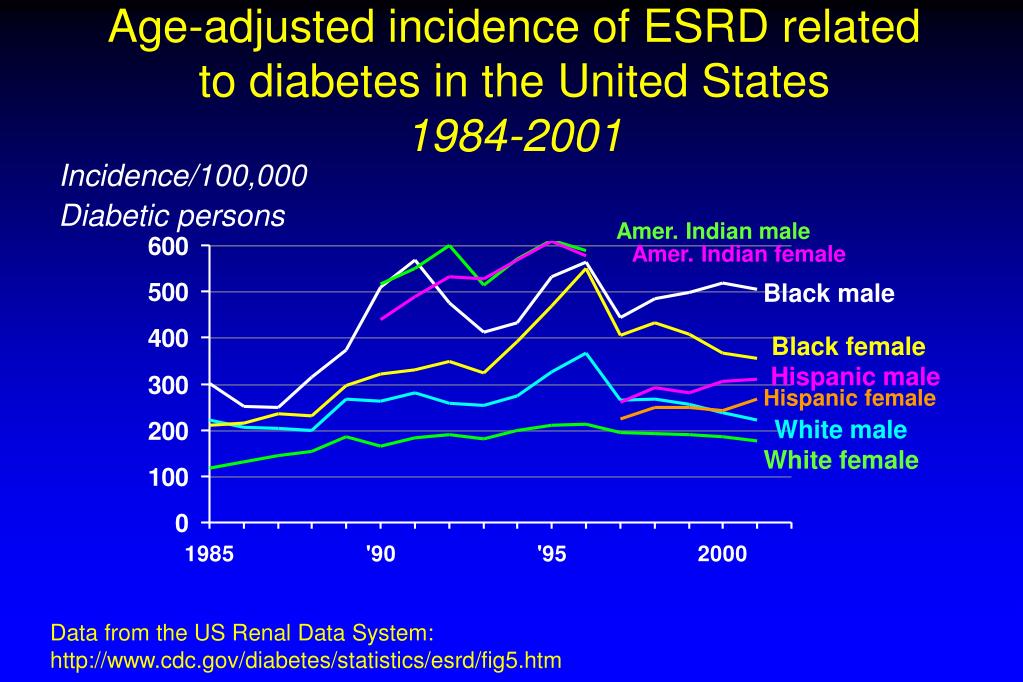 Age-adjusted incidence of ESRD related to diabetes in the United States
1984-2001

Incidence/100,000 Diabetic persons

600
500
400
300
200
100
0

1985
'90
'95
2000

Amer. Indian male
Amer. Indian female
Black male
Black female
Hispanic male
Hispanic female
White male
White female

Data from the US Renal Data System:
http://www.cdc.gov/diabetes/statistics/esrd/fig5.htm